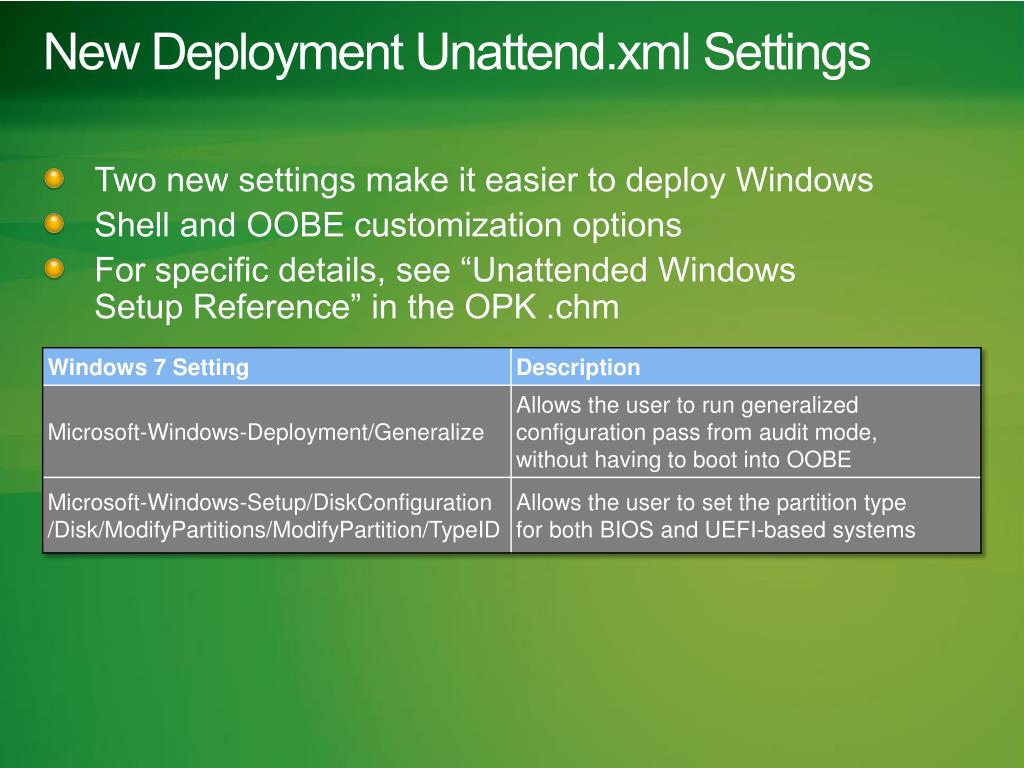 New Deployment Unattend.xml Settings

Two new settings make it easier to deploy Windows

Shell and OOBE customization options

For specific details, see “Unattended Windows Setup Reference” in the OPK .chm

| Windows 7 Setting | Description |
|---|---|
| Microsoft-Windows-Deployment/Generalize | Allows the user to run generalized configuration pass from audit mode, without having to boot into OOBE |
| Microsoft-Windows-Setup/DiskConfiguration /Disk/ModifyPartitions/ModifyPartition/TypeID | Allows the user to set the partition type for both BIOS and UEFI-based systems |